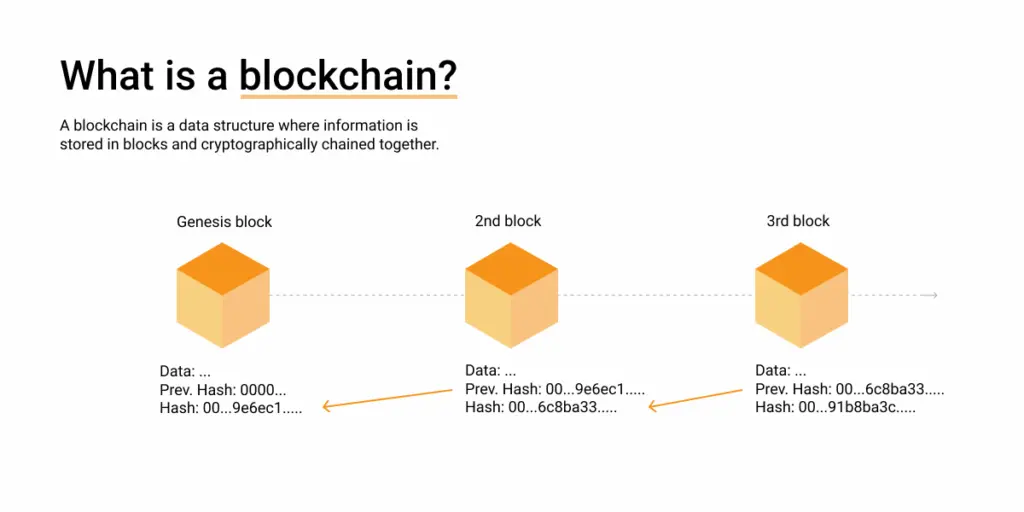 What is a blockchain?

A blockchain is a data structure where information is stored in blocks and cryptographically chained together.

Genesis block

Data: ...
Prev. Hash: 0000...
Hash: 00...9e6ec1.....

2nd block

Data: ...
Prev. Hash: 00...9e6ec1.....
Hash: 00...6c8ba33.....

3rd block

Data: ...
Prev. Hash: 00...6c8ba33.....
Hash: 00...91b8ba3c.....